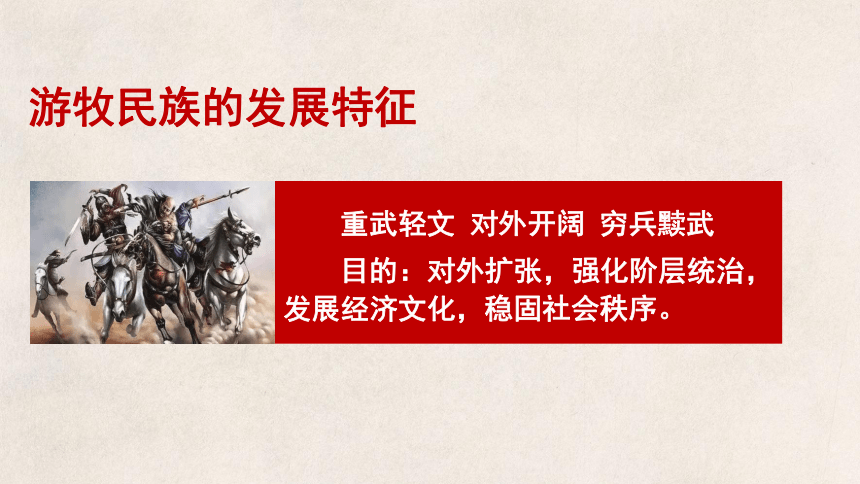 游牧民族的发展特征

重武轻文 对外开阔 穷兵黩武

目的：对外扩张，强化阶层统治，发展经济文化，稳固社会秩序。